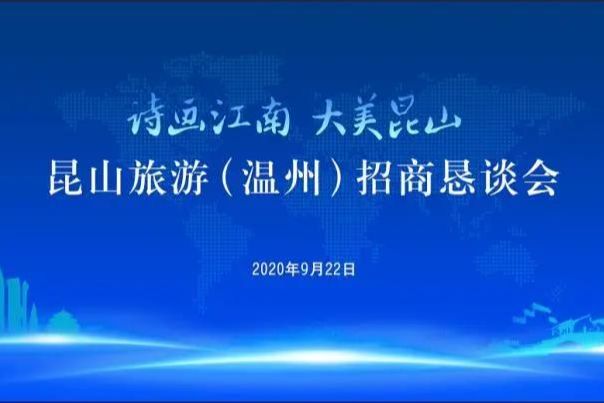 诗画江南 大美昆山

昆山旅游（温州）招商恳谈会

2020年9月22日